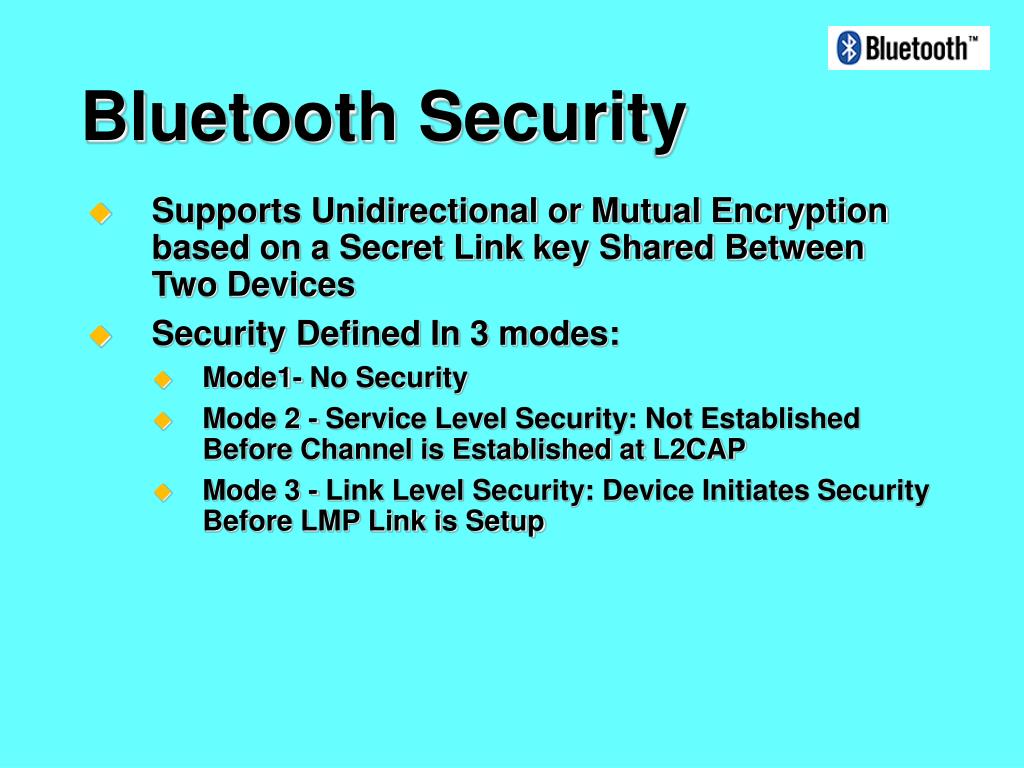 Bluetooth™

Bluetooth Security

Supports Unidirectional or Mutual Encryption based on a Secret Link key Shared Between Two Devices

Security Defined In 3 modes:

Mode1- No Security

Mode 2 - Service Level Security: Not Established Before Channel is Established at L2CAP

Mode 3 - Link Level Security: Device Initiates Security Before LMP Link is Setup